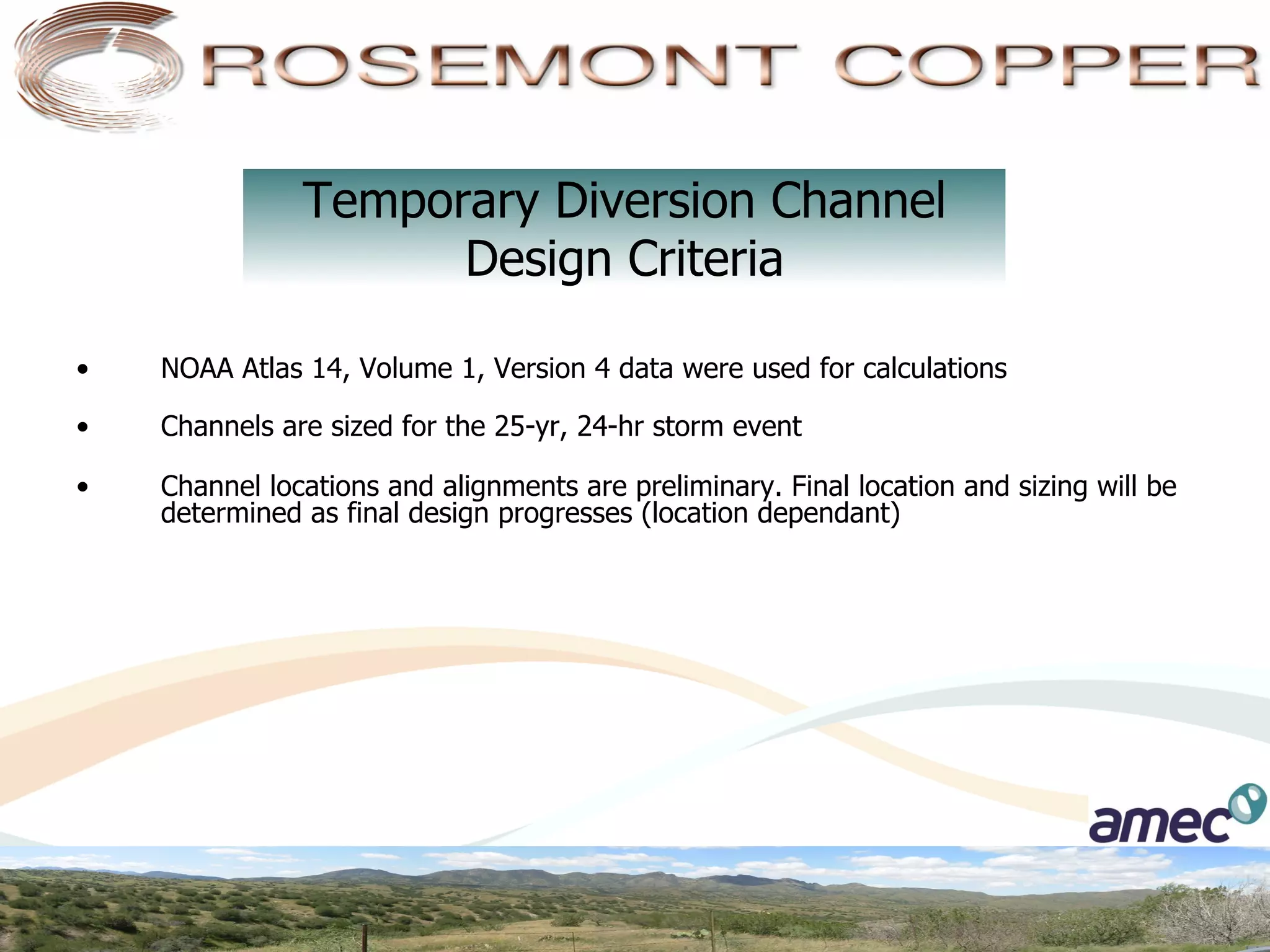 ROSEMONT COPPER

Temporary Diversion Channel Design Criteria

• NOAA Atlas 14, Volume 1, Version 4 data were used for calculations

• Channels are sized for the 25-yr, 24-hr storm event

• Channel locations and alignments are preliminary. Final location and sizing will be determined as final design progresses (location dependant)

amec